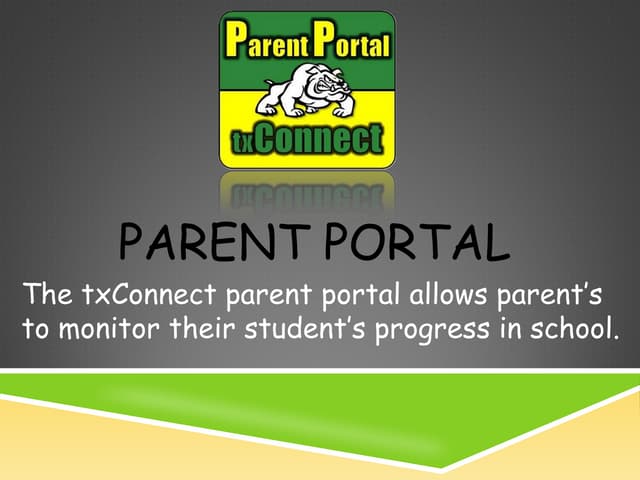 Parent Portal

txConnect

PARENT PORTAL

The txConnect parent portal allows parent's to monitor their student's progress in school.